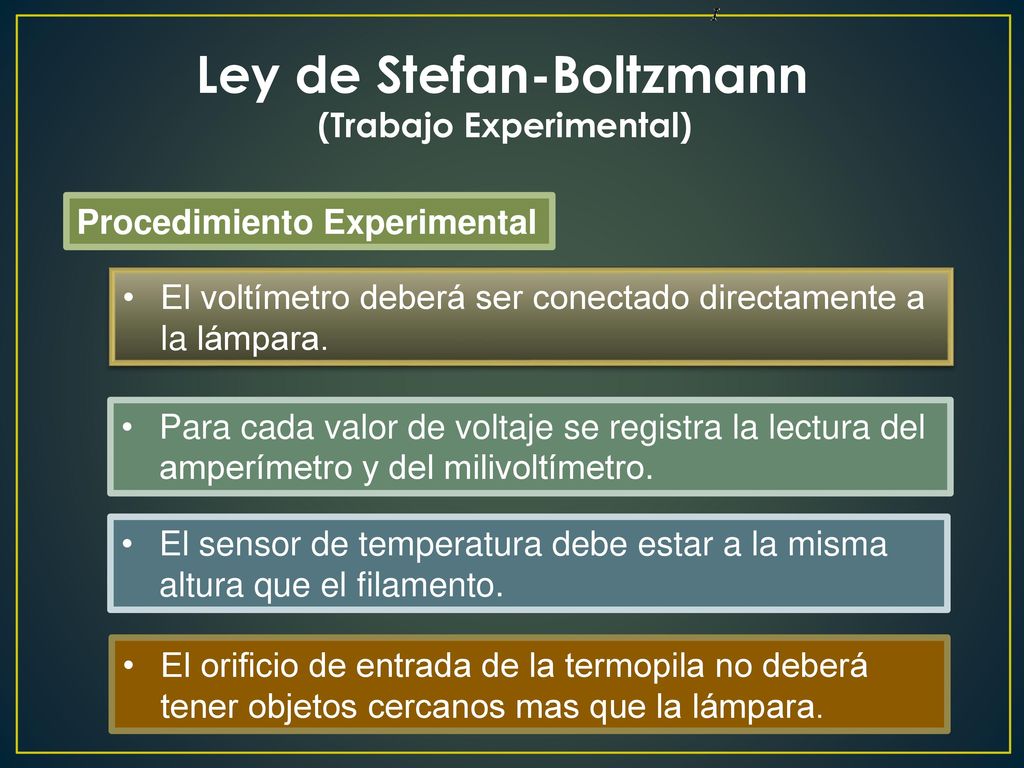 Ley de Stefan-Boltzmann
(Trabajo Experimental)

Procedimiento Experimental

• El voltímetro deberá ser conectado directamente a la lámpara.

• Para cada valor de voltaje se registra la lectura del amperímetro y del milivoltímetro.

• El sensor de temperatura debe estar a la misma altura que el filamento.

• El orificio de entrada de la termopila no deberá tener objetos cercanos mas que la lámpara.